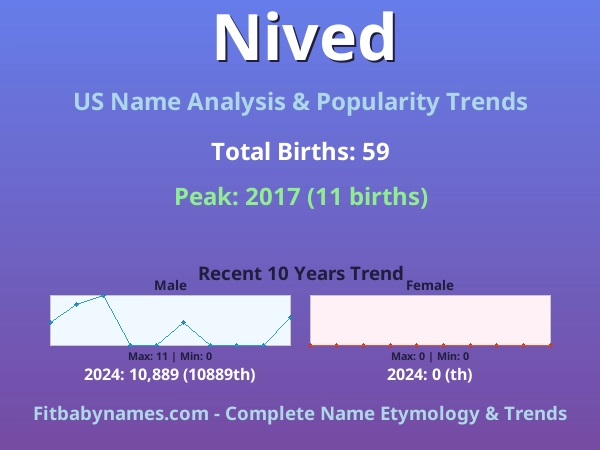 Nived

US Name Analysis & Popularity Trends

Total Births: 59

Peak: 2017 (11 births)

Recent 10 Years Trend

Male

Max: 11 | Min: 0

2024: 10,889 (10889th)

Female

Max: 0 | Min: 0

2024: 0 (th)

Fitbabynames.com - Complete Name Etymology & Trends